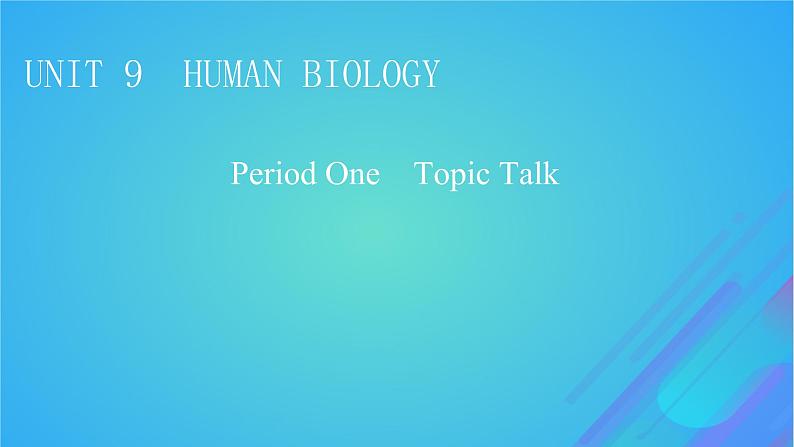 UNIT 9 HUMAN BIOLOGY

Period One Topic Talk